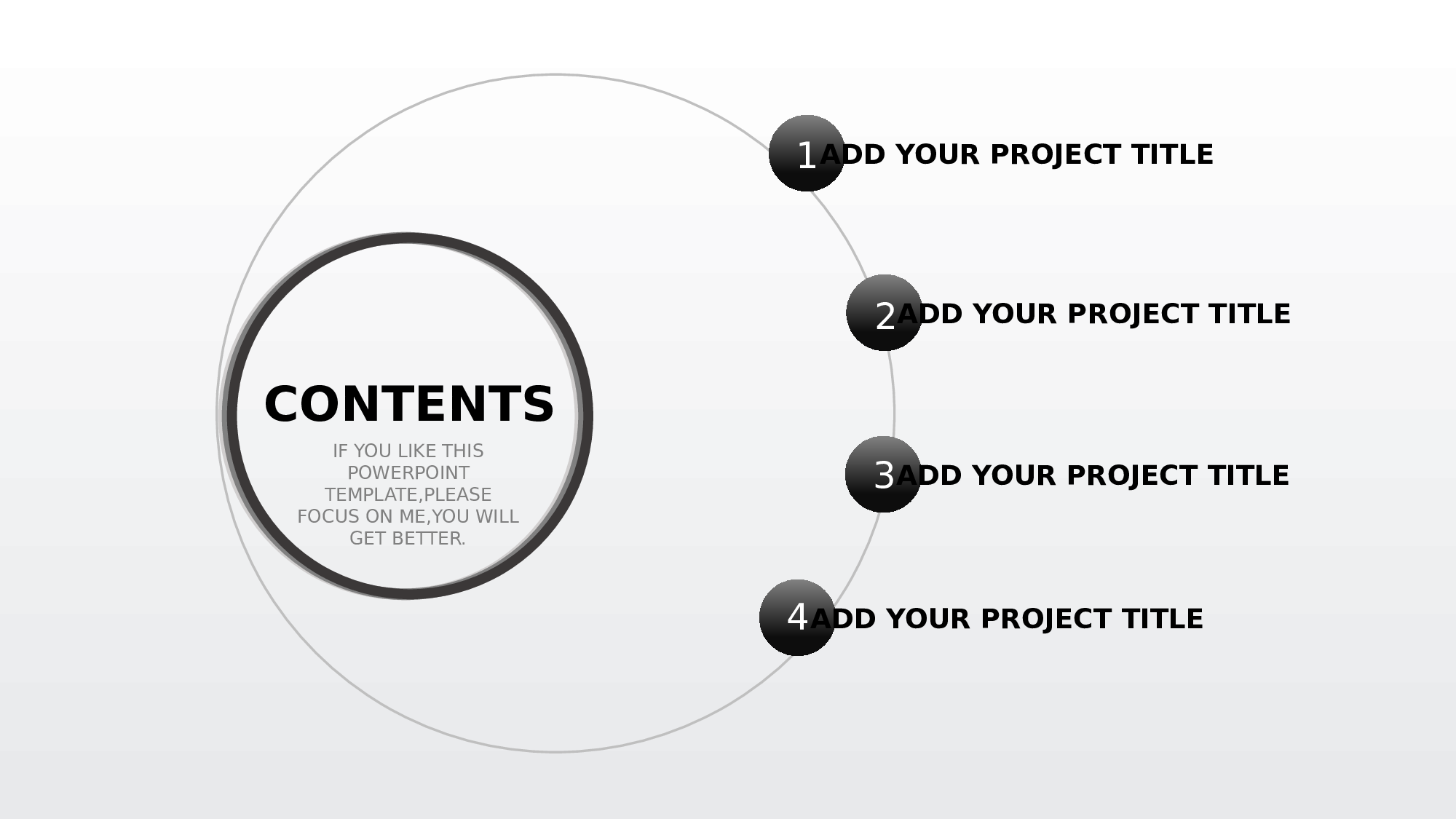 CONTENTS

IF YOU LIKE THIS POWERPOINT TEMPLATE,PLEASE FOCUS ON ME,YOU WILL GET BETTER.

1 ADD YOUR PROJECT TITLE

2 ADD YOUR PROJECT TITLE

3 ADD YOUR PROJECT TITLE

4 ADD YOUR PROJECT TITLE